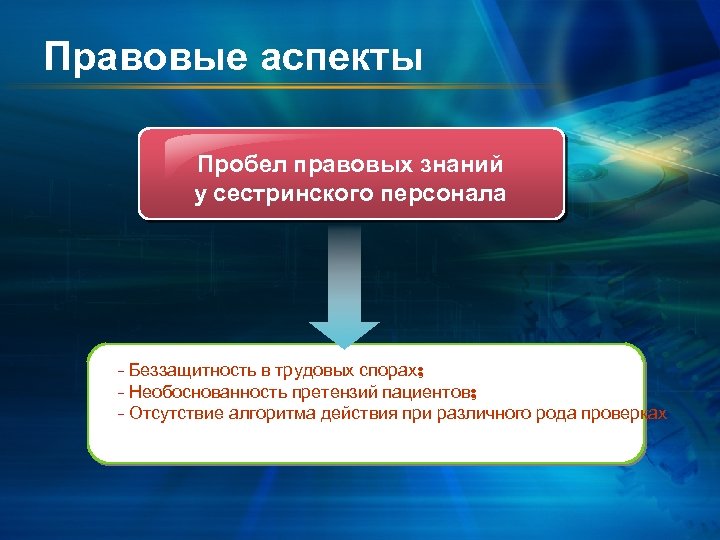 Правовые аспекты

Пробел правовых знаний у сестринского персонала

- Беззащитность в трудовых спорах;
- Необоснованность претензий пациентов;
- Отсутствие алгоритма действия при различного рода проверках